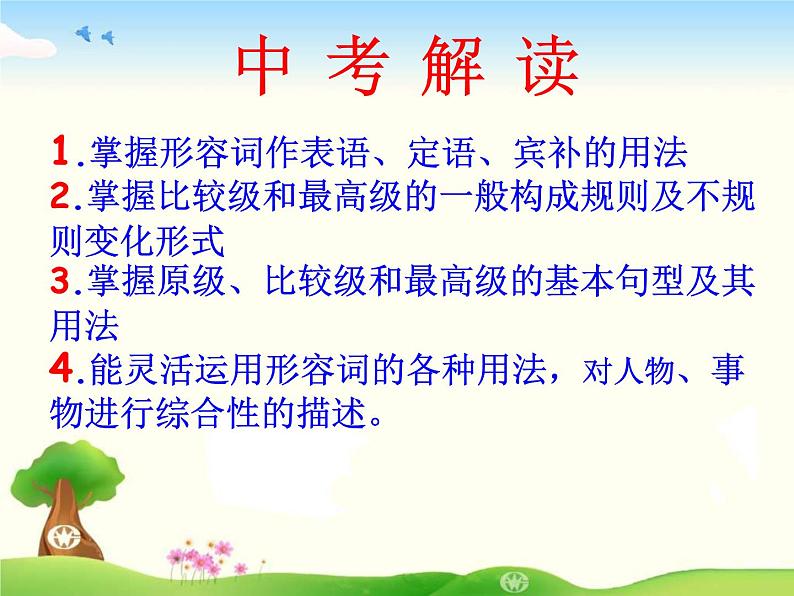 中 考 解 读

1.掌握形容词作表语、定语、宾补的用法

2.掌握比较级和最高级的一般构成规则及不规则变化形式

3.掌握原级、比较级和最高级的基本句型及其用法

4.能灵活运用形容词的各种用法，对人物、事物进行综合性的描述。